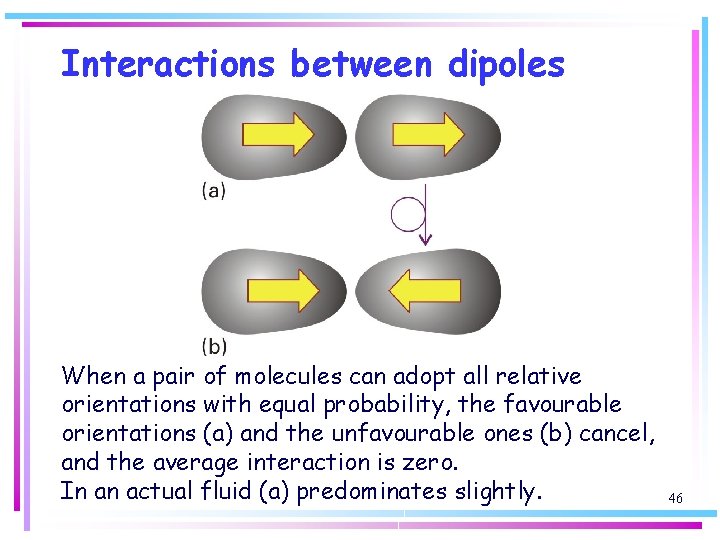 Interactions between dipoles

(a)

(b)

When a pair of molecules can adopt all relative orientations with equal probability, the favourable orientations (a) and the unfavourable ones (b) cancel, and the average interaction is zero.
In an actual fluid (a) predominates slightly.

46